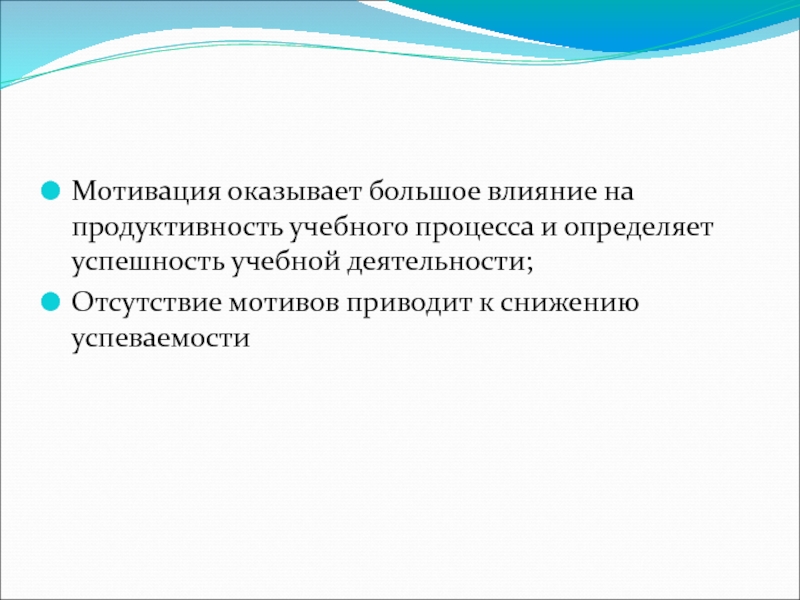 Мотивация оказывает большое влияние на продуктивность учебного процесса и определяет успешность учебной деятельности;

Отсутствие мотивов приводит к снижению успеваемости